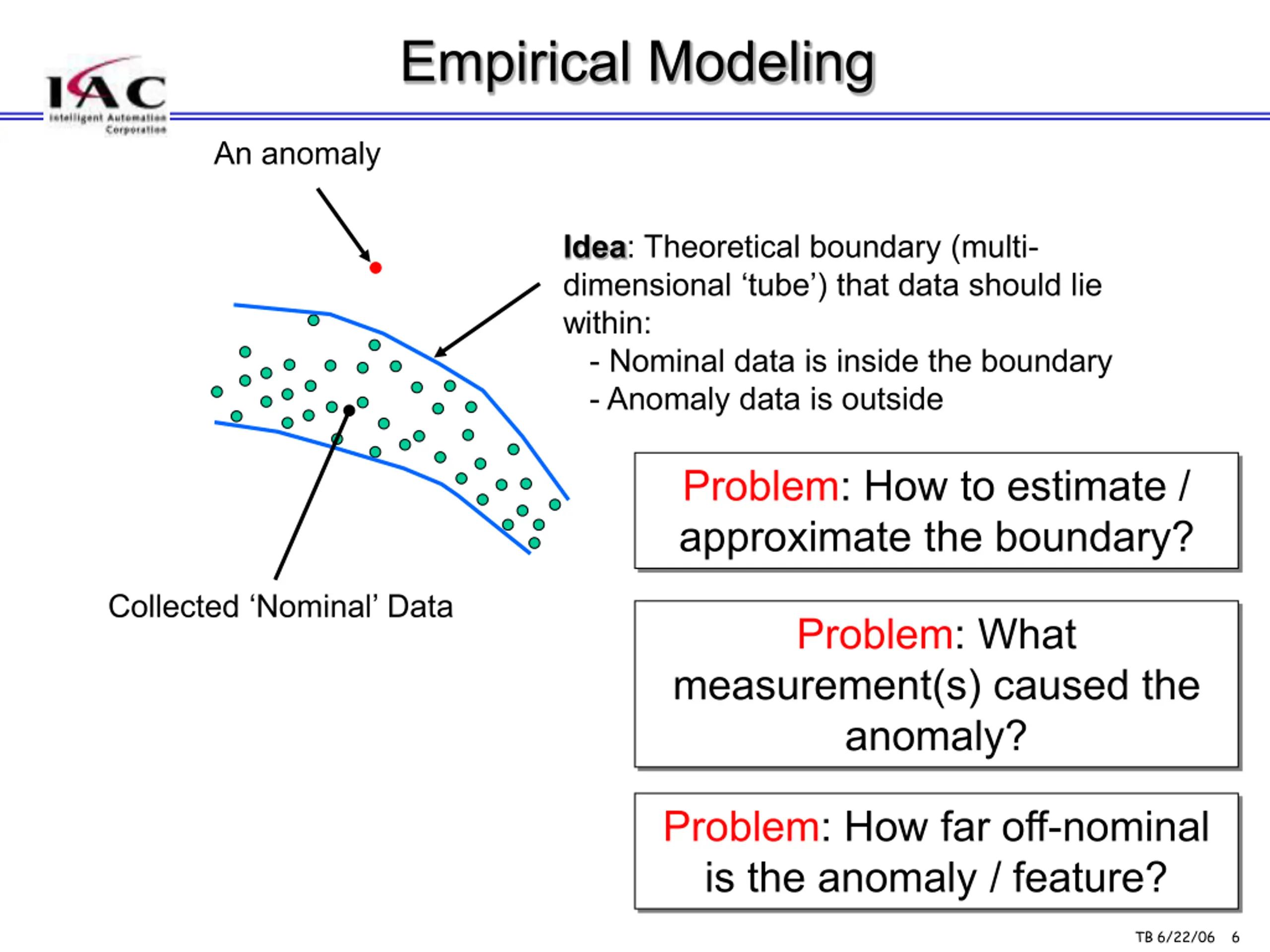 IAC
Intelligent Automation Corporation

Empirical Modeling

An anomaly

Idea: Theoretical boundary (multi-dimensional 'tube') that data should lie within:
- Nominal data is inside the boundary
- Anomaly data is outside

Collected 'Nominal' Data

Problem: How to estimate / approximate the boundary?

Problem: What measurement(s) caused the anomaly?

Problem: How far off-nominal is the anomaly / feature?

TB 6/22/06 6